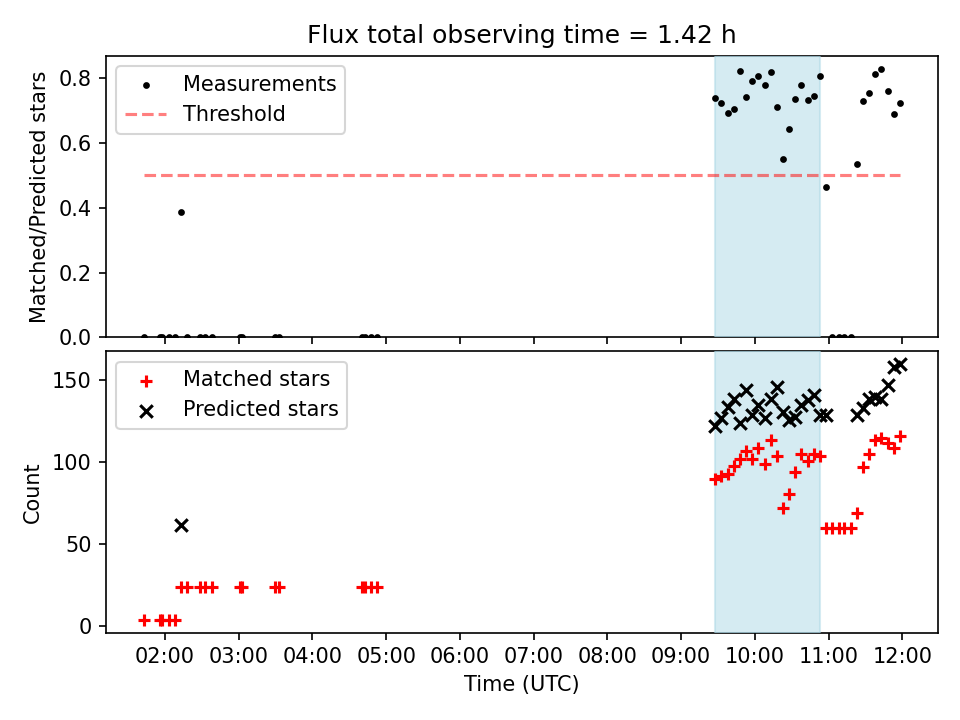 Flux total observing time = 1.42 h

Measurements
Threshold

Matched/Predicted stars

0.8
0.6
0.4
0.2
0.0

Matched stars
Predicted stars

Count

150
100
50
0

02:00 03:00 04:00 05:00 06:00 07:00 08:00 09:00 10:00 11:00 12:00

Time (UTC)